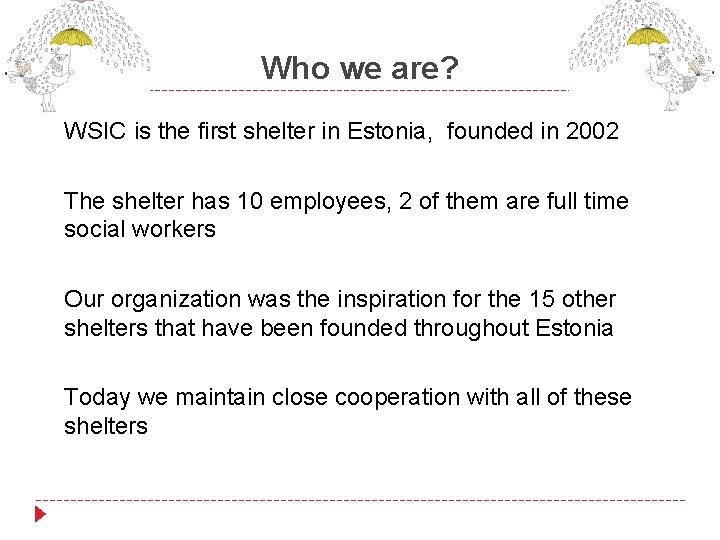 Who we are?

WSIC is the first shelter in Estonia,  founded in 2002

The shelter has 10 employees, 2 of them are full time social workers

Our organization was the inspiration for the 15 other shelters that have been founded throughout Estonia

Today we maintain close cooperation with all of these shelters